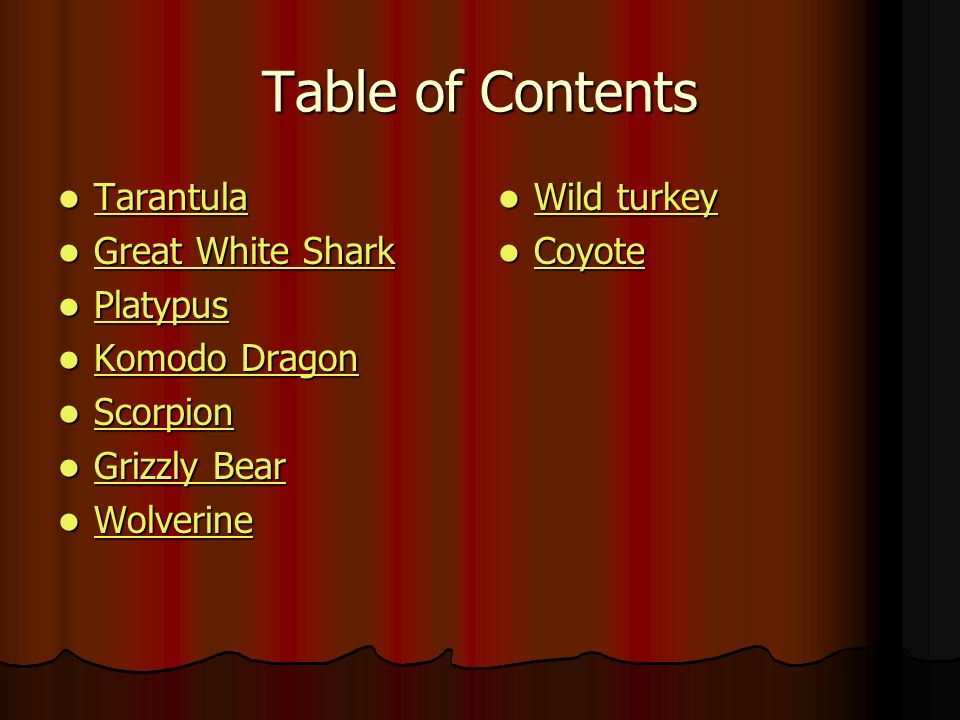 Table of Contents

- Tarantula
- Great White Shark
- Platypus
- Komodo Dragon
- Scorpion
- Grizzly Bear
- Wolverine

- Wild turkey
- Coyote